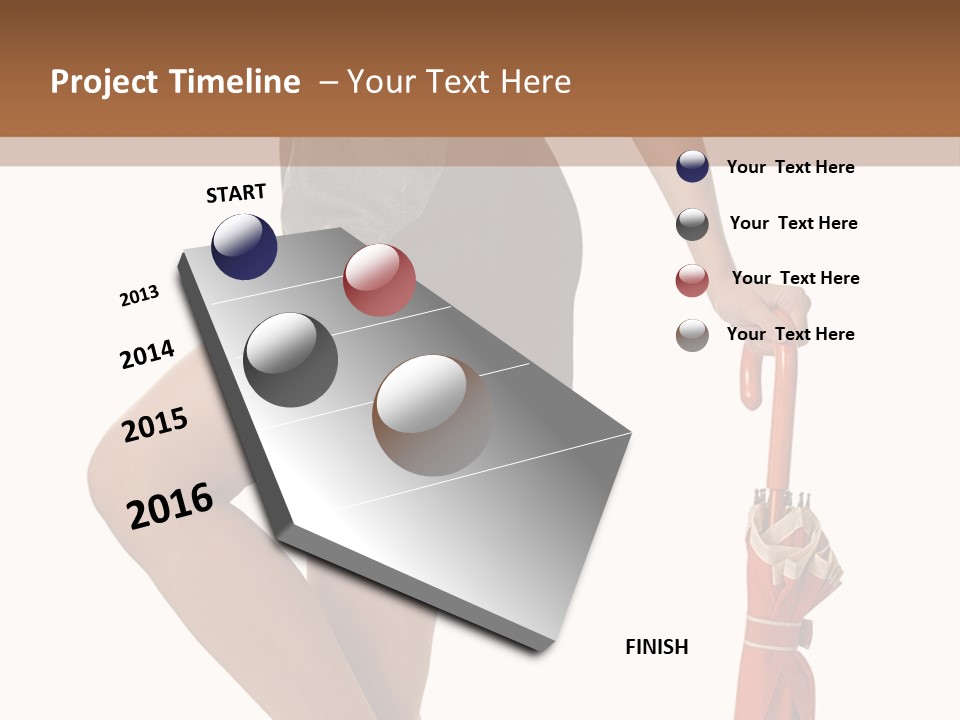 Project Timeline – Your Text Here

START

2013

2014

2015

2016

FINISH

Your Text Here

Your Text Here

Your Text Here

Your Text Here